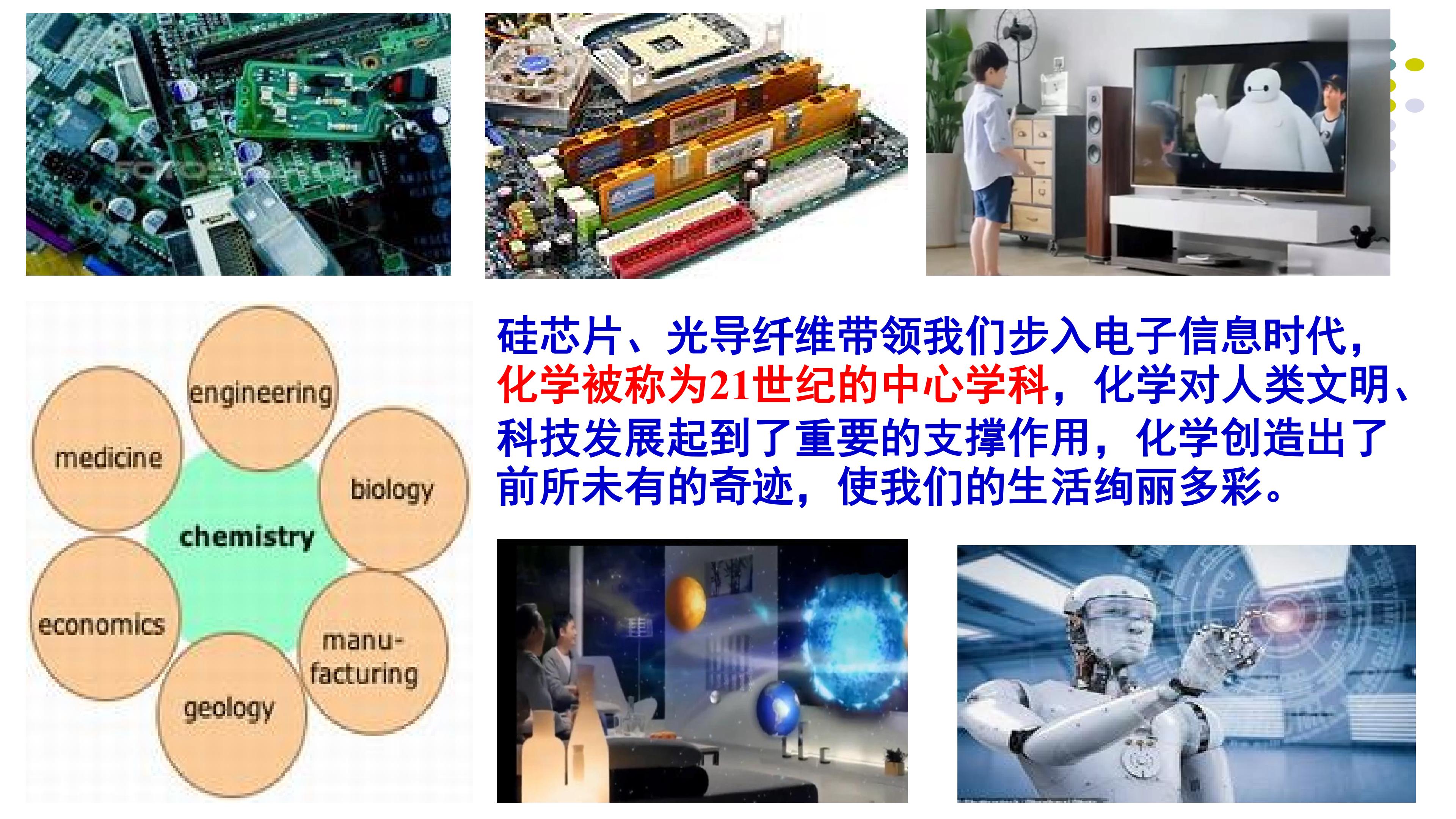 engineering

medicine

biology

chemistry

economics

manu-facturing

geology

硅芯片、光导纤维带领我们步入电子信息时代，化学被称为21世纪的中心学科，化学对人类文明、科技发展起到了重要的支撑作用，化学创造出了前所未有的奇迹，使我们的生活绚丽多彩。